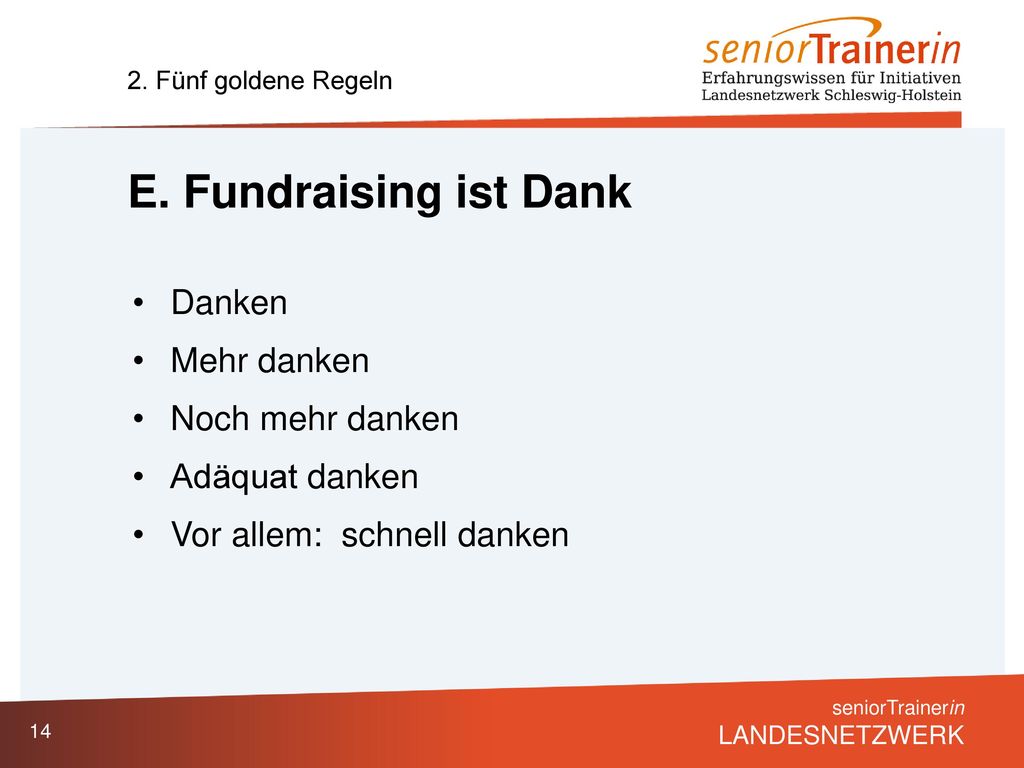 2. Fünf goldene Regeln

seniorTrainerin
Erfahrungswissen für Initiativen
Landesnetzwerk Schleswig-Holstein

E. Fundraising ist Dank

• Danken
• Mehr danken
• Noch mehr danken
• Adäquat danken
• Vor allem: schnell danken

14

seniorTrainerin
LANDESNETZWERK